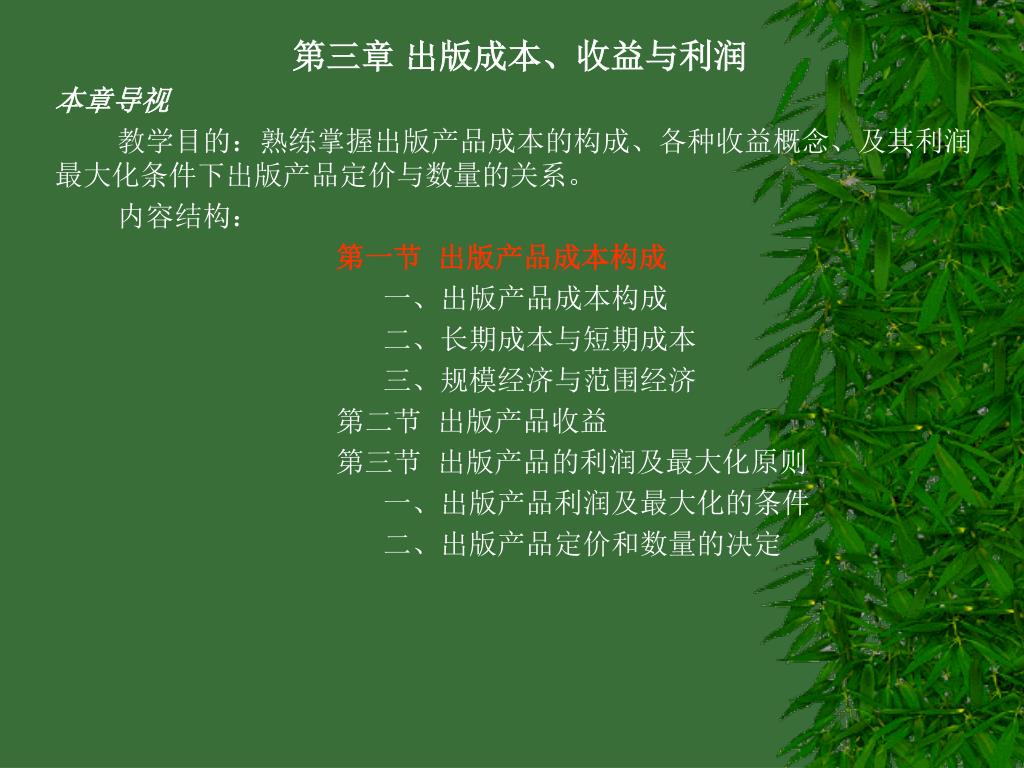 第三章 出版成本、收益与利润

本章导视

教学目的：熟练掌握出版产品成本的构成、各种收益概念、及其利润最大化条件下出版产品定价与数量的关系。

内容结构：

第一节 出版产品成本构成

一、出版产品成本构成

二、长期成本与短期成本

三、规模经济与范围经济

第二节 出版产品收益

第三节 出版产品的利润及最大化原则

一、出版产品利润及最大化的条件

二、出版产品定价和数量的决定